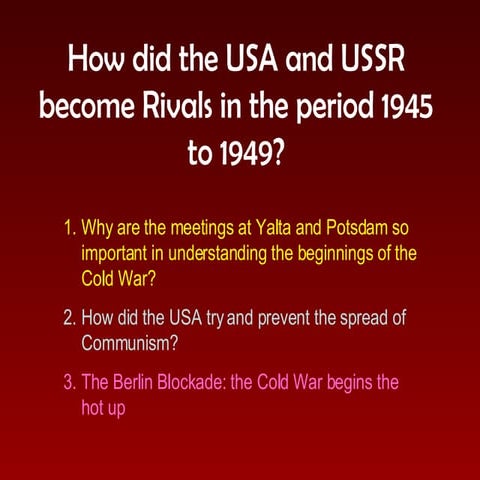 How did the USA and USSR become Rivals in the period 1945 to 1949?

1. Why are the meetings at Yalta and Potsdam so important in understanding the beginnings of the Cold War?

2. How did the USA try and prevent the spread of Communism?

3. The Berlin Blockade: the Cold War begins the hot up